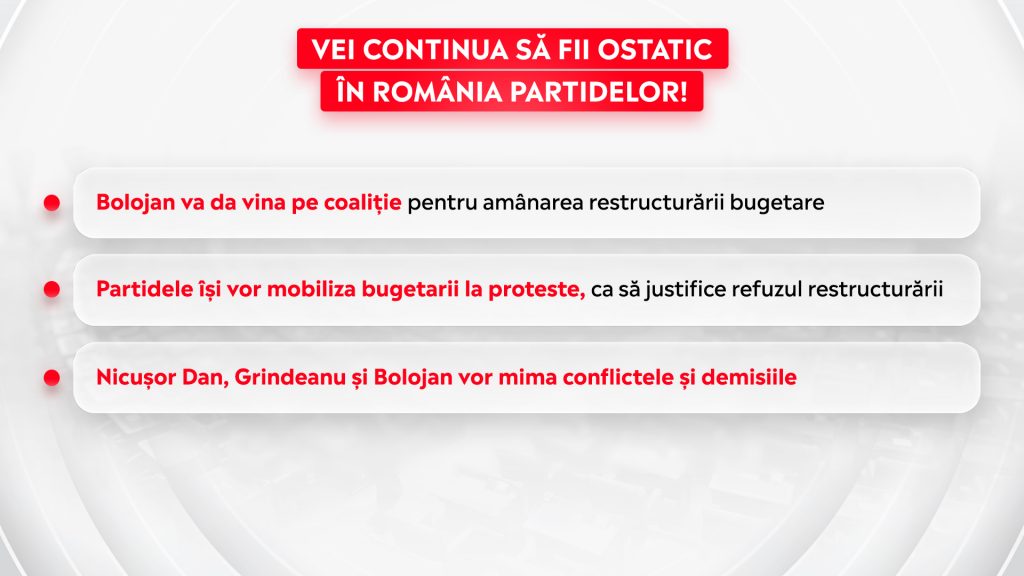 VEI CONTINUA SĂ FII OSTATIC
ÎN ROMÂNIA PARTIDELOR!

Bolojan va da vina pe coaliție pentru amânarea restructurării bugetare

Partidele își vor mobiliza bugetarii la proteste, ca să justifice refuzul restructurării

Nicușor Dan, Grindeanu și Bolojan vor mima conflictele și demisiile